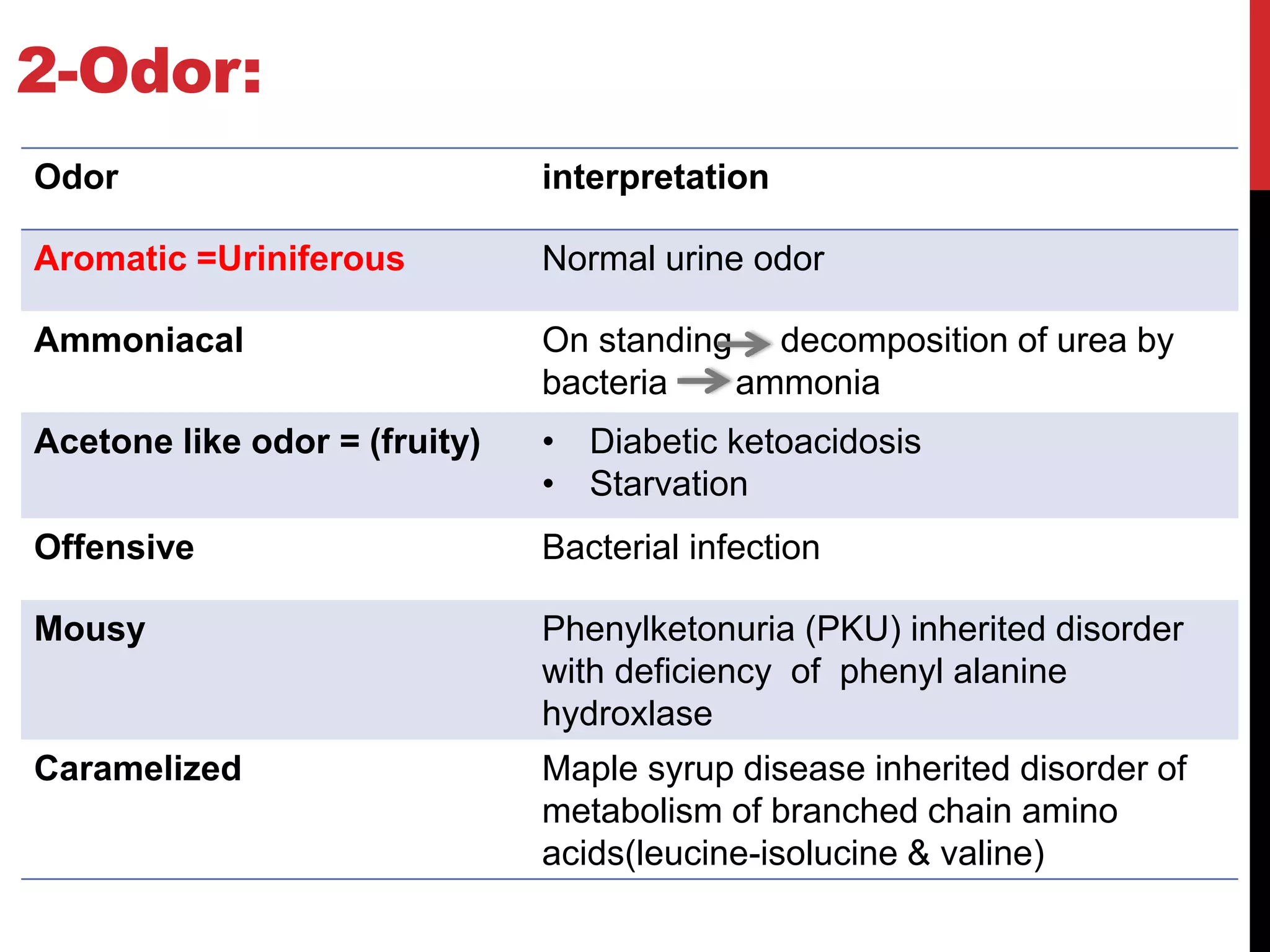 2-Odor:

| Odor | interpretation |
|---|---|
| Aromatic =Uriniferous | Normal urine odor |
| Ammoniacal | On standing → decomposition of urea by bacteria → ammonia |
| Acetone like odor = (fruity) | • Diabetic ketoacidosis • Starvation |
| Offensive | Bacterial infection |
| Mousy | Phenylketonuria (PKU) inherited disorder with deficiency of phenyl alanine hydroxlase |
| Caramelized | Maple syrup disease inherited disorder of metabolism of branched chain amino acids(leucine-isolucine & valine) |